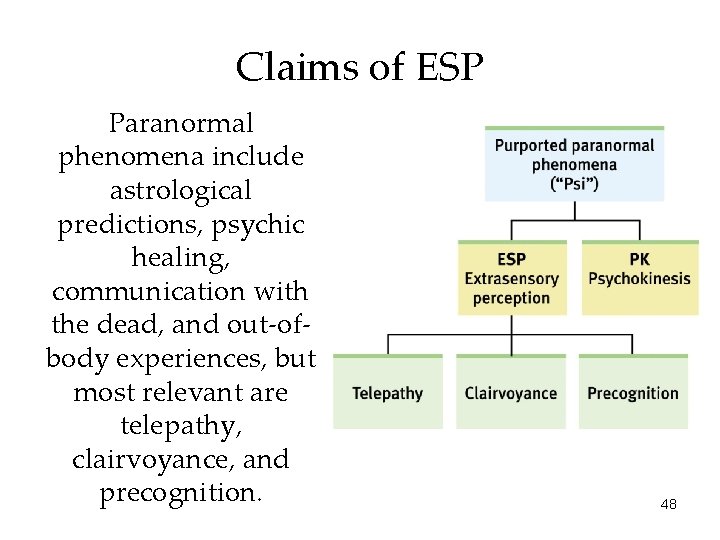 Claims of ESP

Paranormal phenomena include astrological predictions, psychic healing, communication with the dead, and out-of-body experiences, but most relevant are telepathy, clairvoyance, and precognition.

Purported paranormal phenomena ("Psi")

ESP Extrasensory perception

PK Psychokinesis

Telepathy

Clairvoyance

Precognition

48